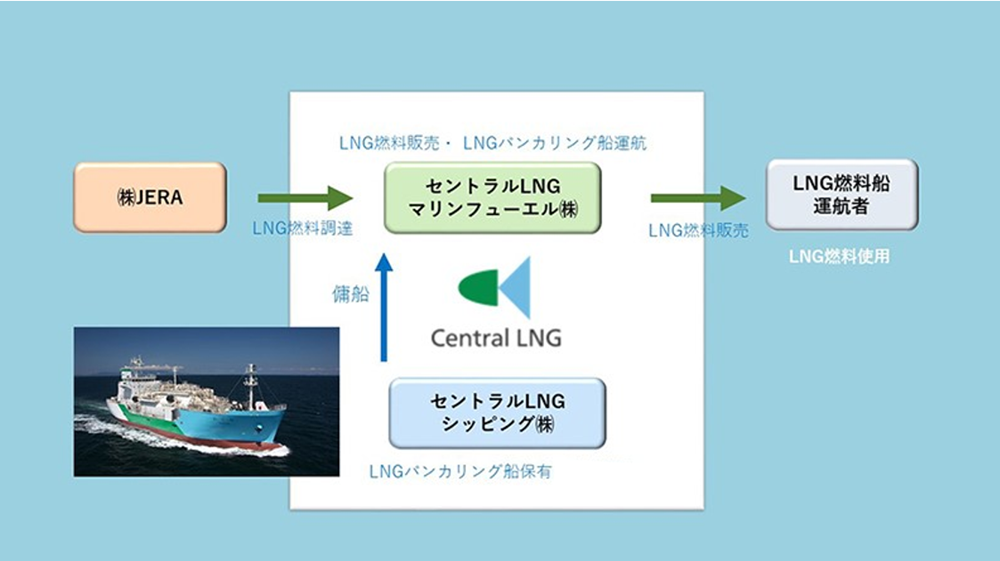 LNG燃料販売・ LNGバンカリング船運航

㈱JERA

LNG燃料調達

セントラルLNG
マリンフューエル㈱

LNG燃料販売

LNG燃料船
運航者

LNG燃料使用

傭船

Central LNG

セントラルLNG
シッピング㈱

LNGバンカリング船保有